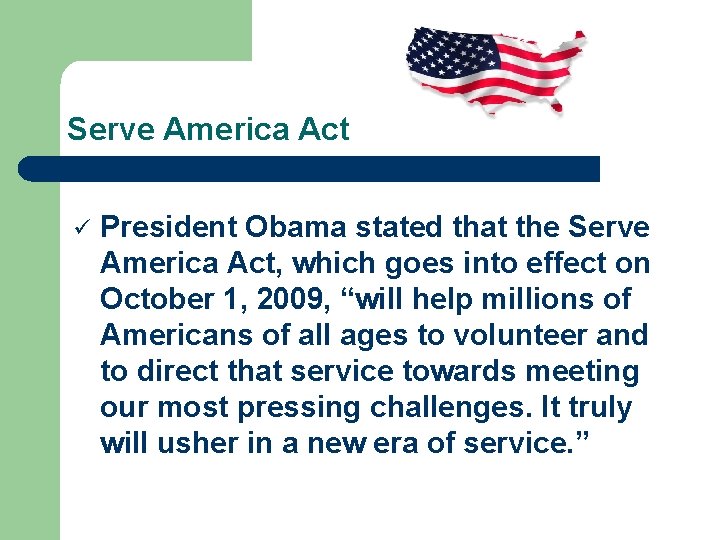 Serve America Act

✓ President Obama stated that the Serve America Act, which goes into effect on October 1, 2009, “will help millions of Americans of all ages to volunteer and to direct that service towards meeting our most pressing challenges. It truly will usher in a new era of service.”